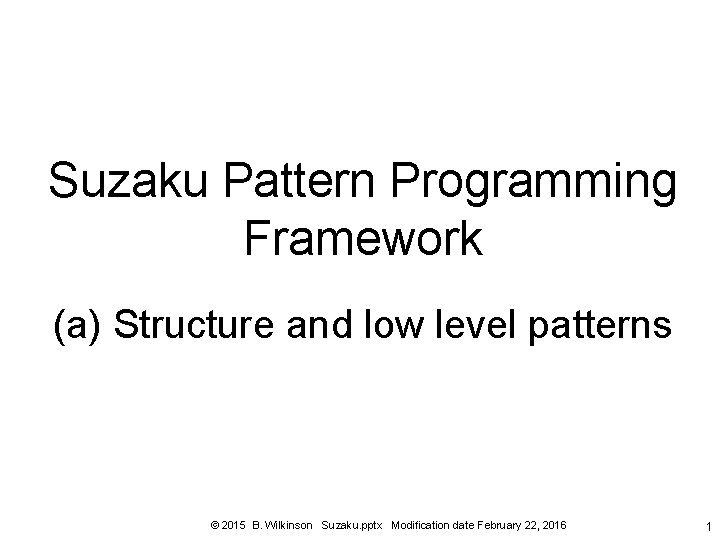 Suzaku Pattern Programming Framework

(a) Structure and low level patterns

© 2015 B. Wilkinson Suzaku.pptx Modification date February 22, 2016

1